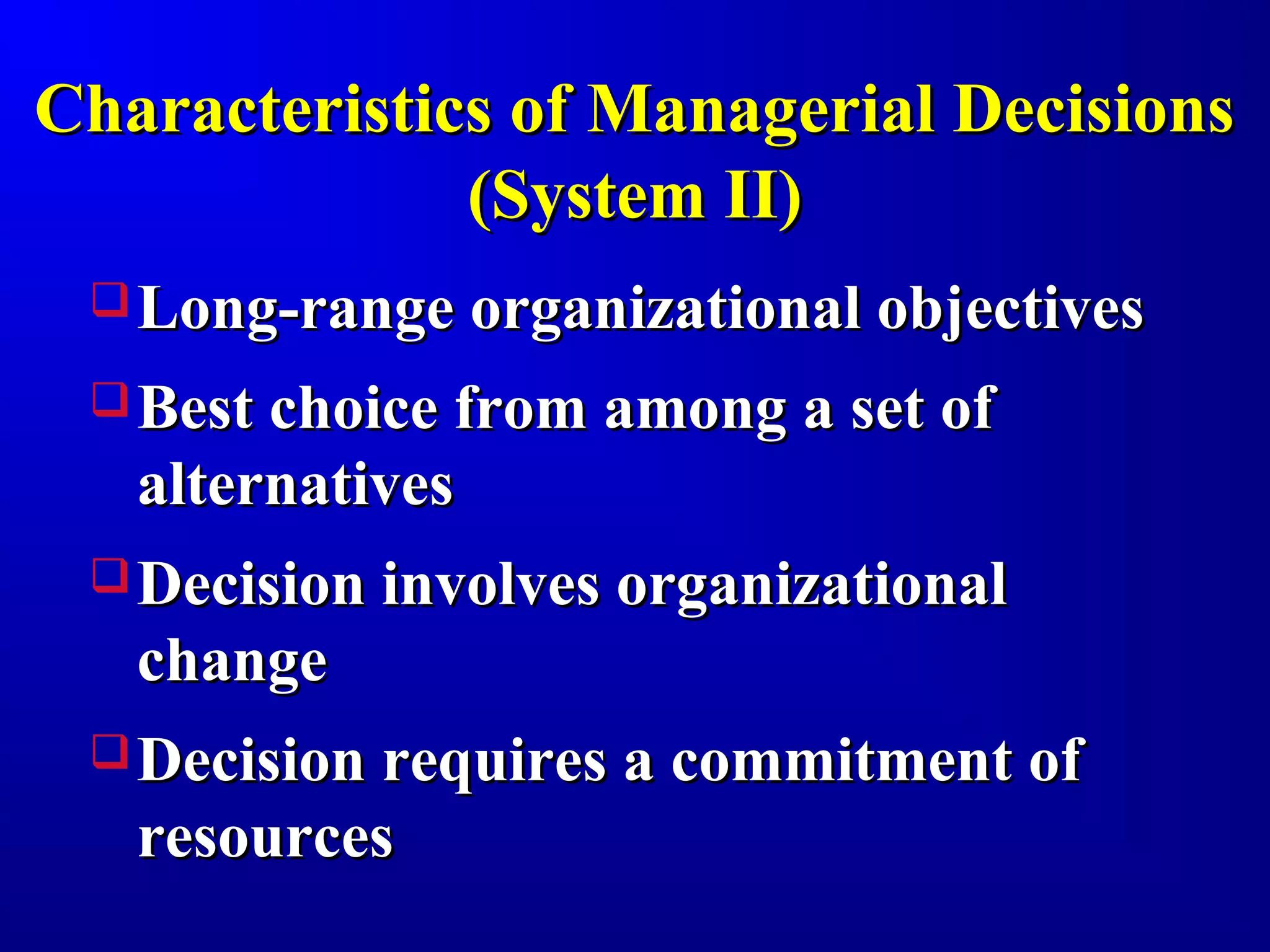 Characteristics of Managerial Decisions (System II)

❑ Long-range organizational objectives

❑ Best choice from among a set of alternatives

❑ Decision involves organizational change

❑ Decision requires a commitment of resources